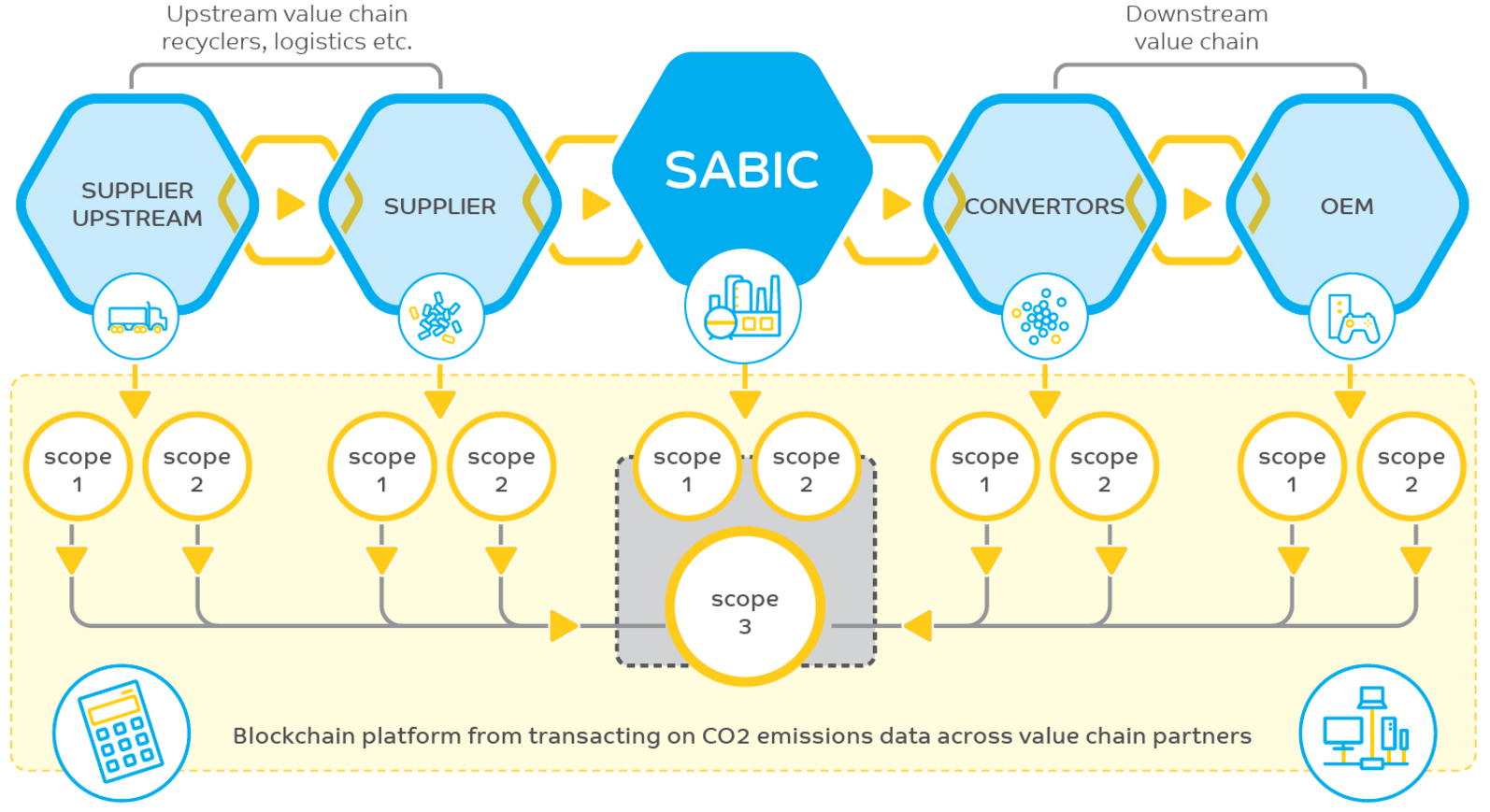 Upstream value chain
recyclers, logistics etc.

Downstream
value chain

SUPPLIER UPSTREAM

SUPPLIER

SABIC

CONVERTORS

OEM

scope 1

scope 2

scope 1

scope 2

scope 1

scope 2

scope 1

scope 2

scope 1

scope 2

scope 3

Blockchain platform from transacting on CO2 emissions data across value chain partners